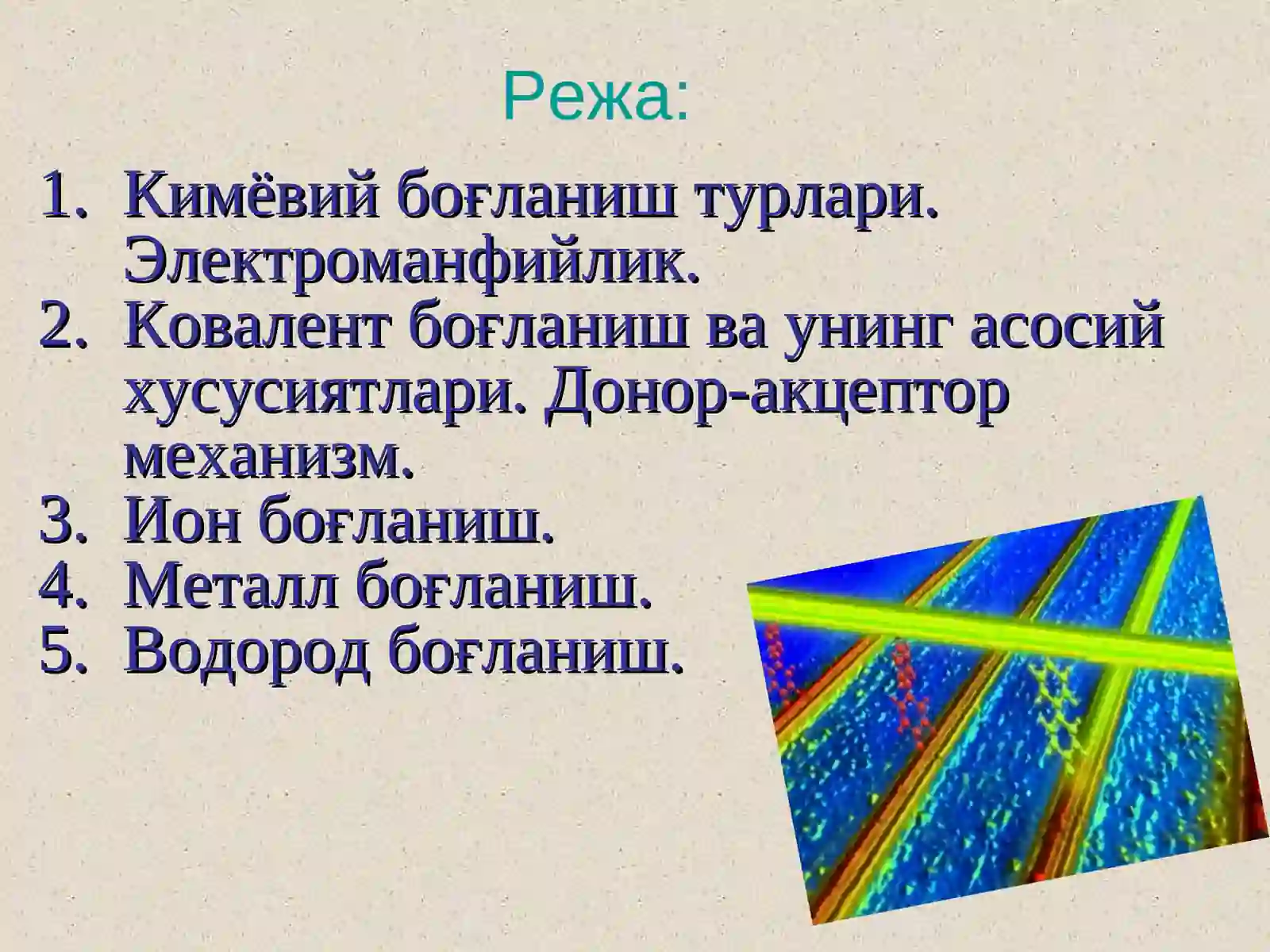 Режа:

1. Кимёвий боғланиш турлари. Электроманфийлик.
2. Ковалент боғланиш ва унинг асосий хусусиятлари. Донор-акцептор механизм.
3. Ион боғланиш.
4. Металл боғланиш.
5. Водород боғланиш.